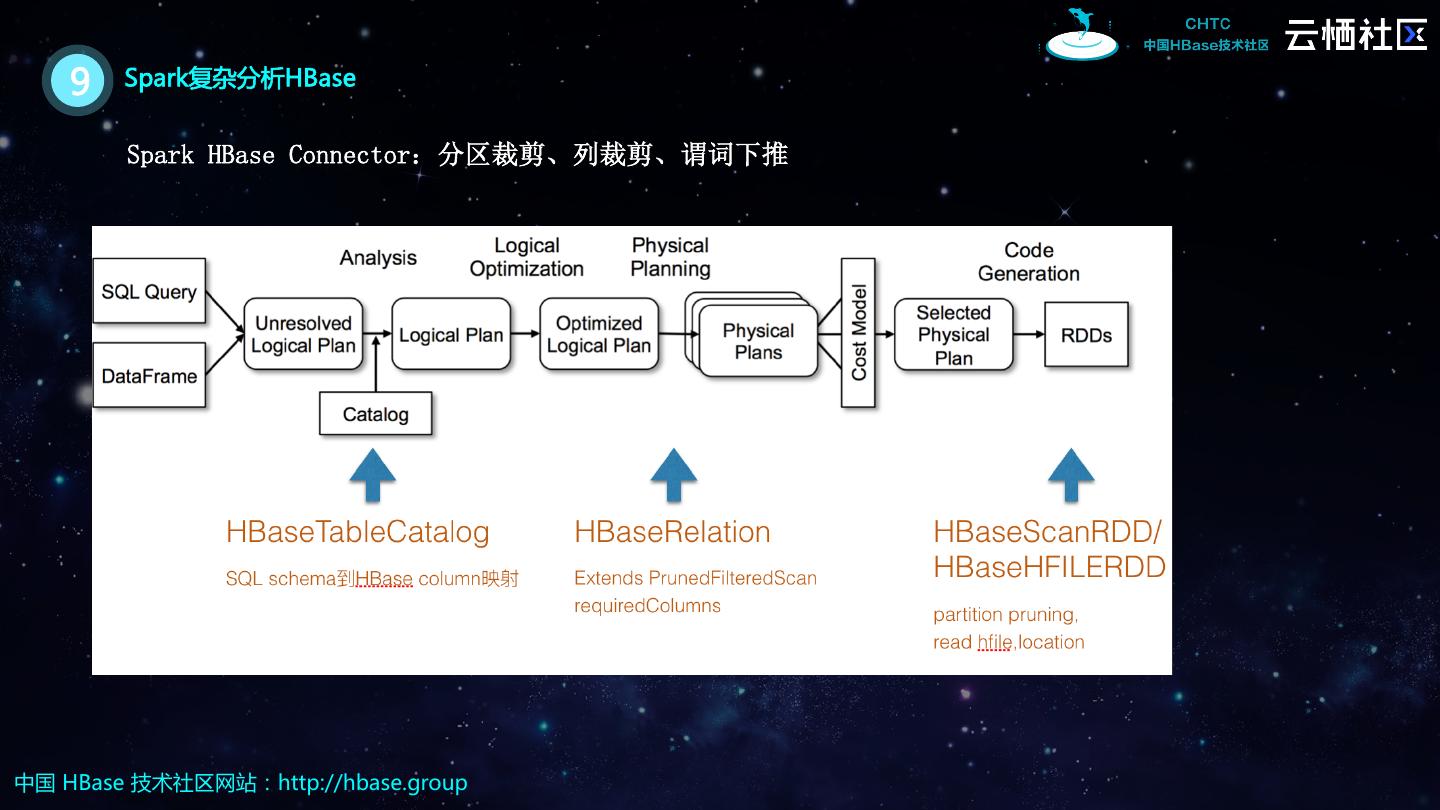 CHTC
中国HBase技术社区
云栖社区

9 Spark复杂分析HBase

Spark HBase Connector：分区裁剪、列裁剪、谓词下推

Analysis
Logical Optimization
Physical Planning
Code Generation
SQL Query
DataFrame
Unresolved Logical Plan
Logical Plan
Optimized Logical Plan
Physical Plans
Cost Model
Selected Physical Plan
RDDs
Catalog

HBaseTableCatalog
SQL schema到HBase column映射

HBaseRelation
Extends PrunedFilteredScan
requiredColumns

HBaseScanRDD/
HBaseHFILERDD
partition pruning,
read hfile,location

中国 HBase 技术社区网站：http://hbase.group